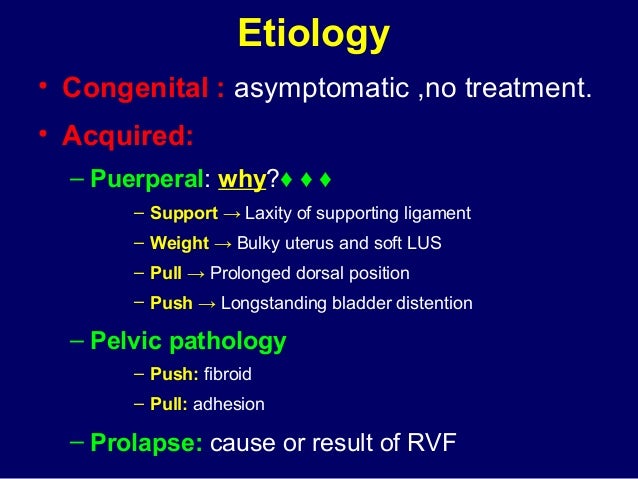 Etiology

• Congenital : asymptomatic ,no treatment.

• Acquired:

– Puerperal: why?♦ ♦ ♦

– Support → Laxity of supporting ligament

– Weight → Bulky uterus and soft LUS

– Pull → Prolonged dorsal position

– Push → Longstanding bladder distention

– Pelvic pathology

– Push: fibroid

– Pull: adhesion

– Prolapse: cause or result of RVF